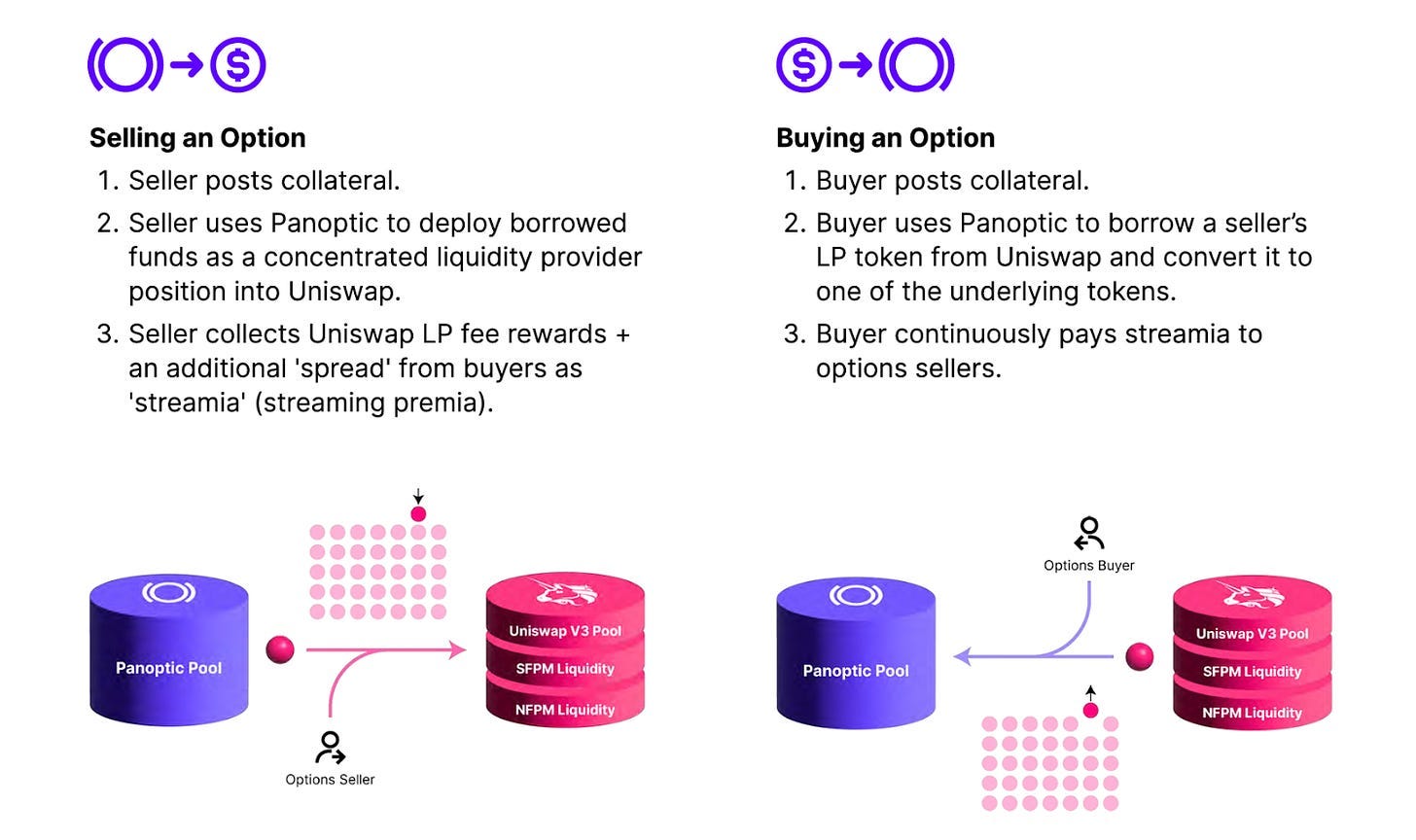 Selling an Option

1. Seller posts collateral.
2. Seller uses Panoptic to deploy borrowed funds as a concentrated liquidity provider position into Uniswap.
3. Seller collects Uniswap LP fee rewards + an additional 'spread' from buyers as 'streamia' (streaming premia).

Panoptic Pool

Uniswap V3 Pool
SFPM Liquidity
NFPM Liquidity

Options Seller

Buying an Option

1. Buyer posts collateral.
2. Buyer uses Panoptic to borrow a seller's LP token from Uniswap and convert it to one of the underlying tokens.
3. Buyer continuously pays streamia to options sellers.

Options Buyer

Panoptic Pool

Uniswap V3 Pool
SFPM Liquidity
NFPM Liquidity